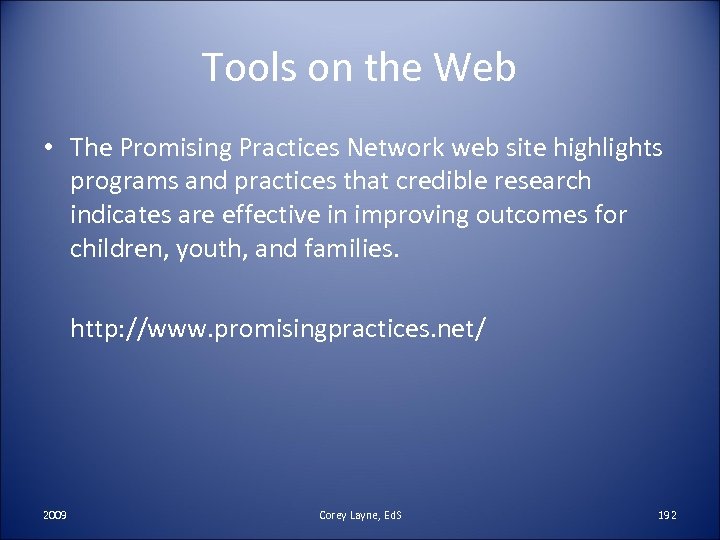 Tools on the Web

• The Promising Practices Network web site highlights programs and practices that credible research indicates are effective in improving outcomes for children, youth, and families.

http://www.promisingpractices.net/

2009

Corey Layne, EdS

192